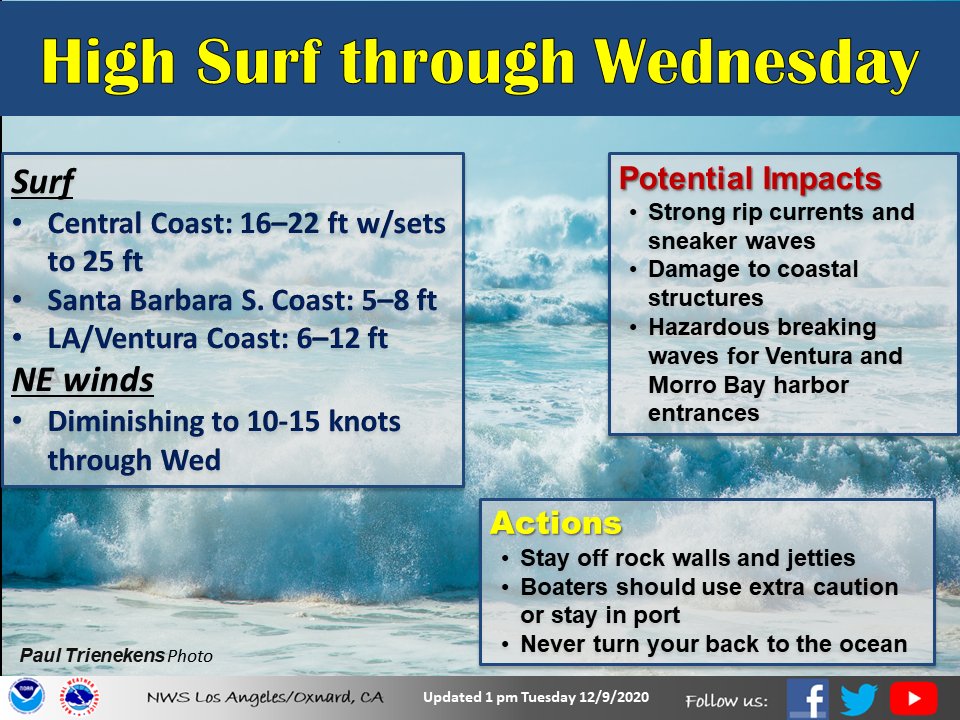 High Surf through Wednesday

Surf
• Central Coast: 16–22 ft w/sets to 25 ft
• Santa Barbara S. Coast: 5–8 ft
• LA/Ventura Coast: 6–12 ft
NE winds
• Diminishing to 10-15 knots through Wed

Potential Impacts
• Strong rip currents and sneaker waves
• Damage to coastal structures
• Hazardous breaking waves for Ventura and Morro Bay harbor entrances

Actions
• Stay off rock walls and jetties
• Boaters should use extra caution or stay in port
• Never turn your back to the ocean

Paul Trienekens Photo

NWS Los Angeles/Oxnard, CA
Updated 1 pm Tuesday 12/9/2020
Follow us: